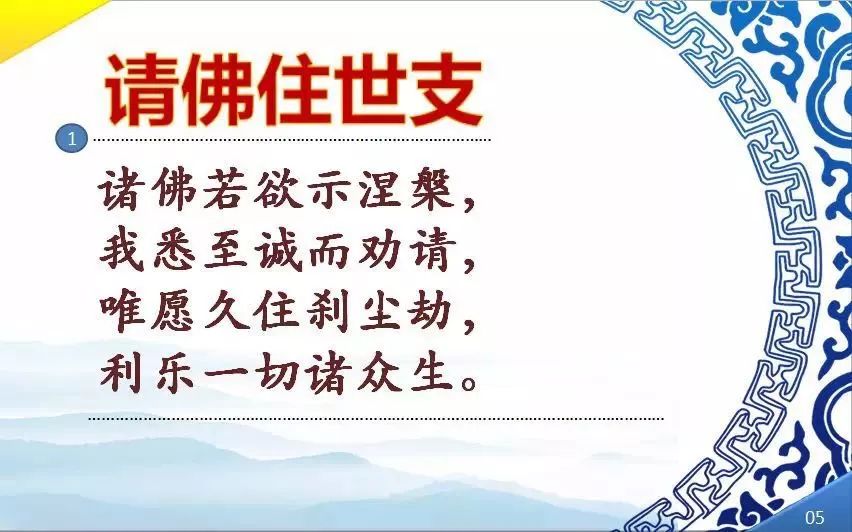 请佛住世支

1

诸佛若欲示涅槃，
我悉至诚而劝请，
唯愿久住刹尘劫，
利乐一切诸众生。

05